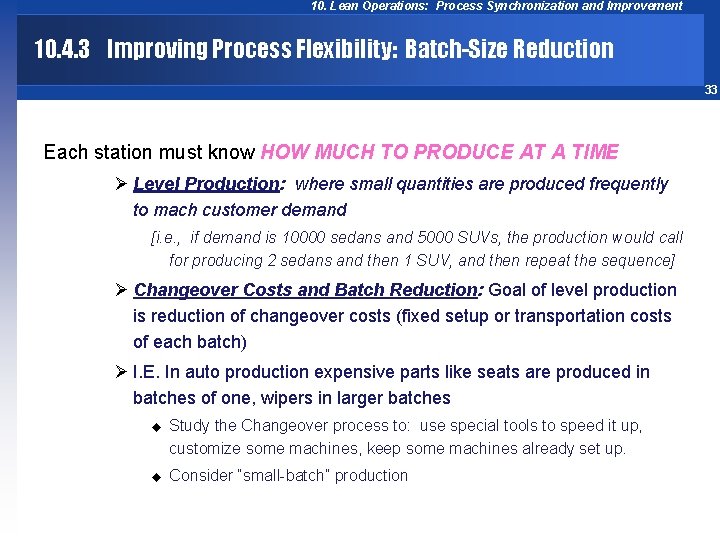 10. Lean Operations: Process Synchronization and Improvement

10.4.3 Improving Process Flexibility: Batch-Size Reduction

33

Each station must know HOW MUCH TO PRODUCE AT A TIME

➢ Level Production: where small quantities are produced frequently to mach customer demand

[i.e., if demand is 10000 sedans and 5000 SUVs, the production would call for producing 2 sedans and then 1 SUV, and then repeat the sequence]

➢ Changeover Costs and Batch Reduction: Goal of level production is reduction of changeover costs (fixed setup or transportation costs of each batch)

➢ I.E. In auto production expensive parts like seats are produced in batches of one, wipers in larger batches

◆ Study the Changeover process to: use special tools to speed it up, customize some machines, keep some machines already set up.

◆ Consider "small-batch" production